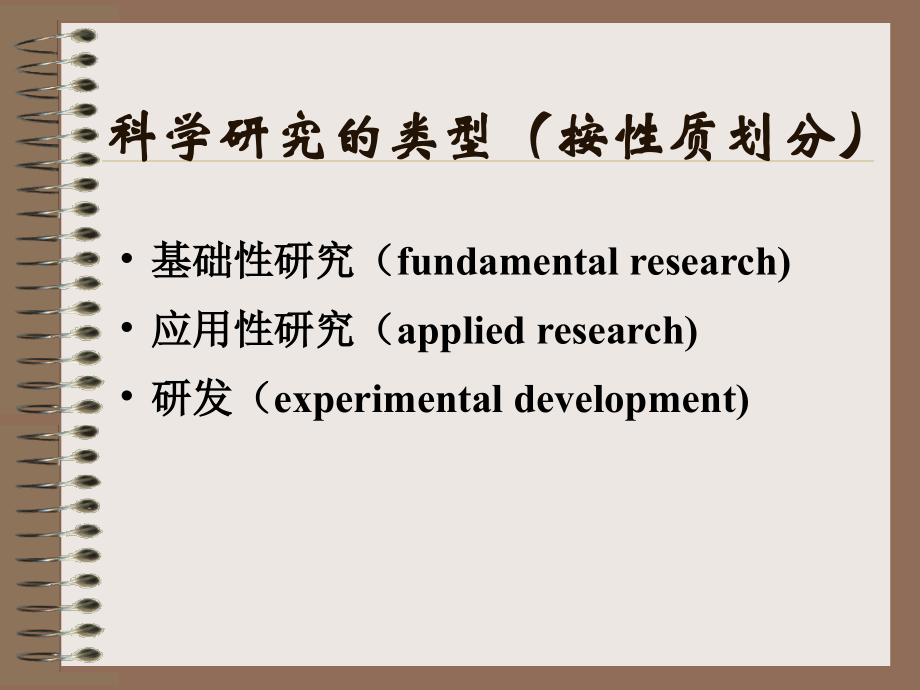 科学研究的类型（按性质划分）

• 基础性研究（fundamental research)
• 应用性研究（applied research)
• 研发（experimental development)